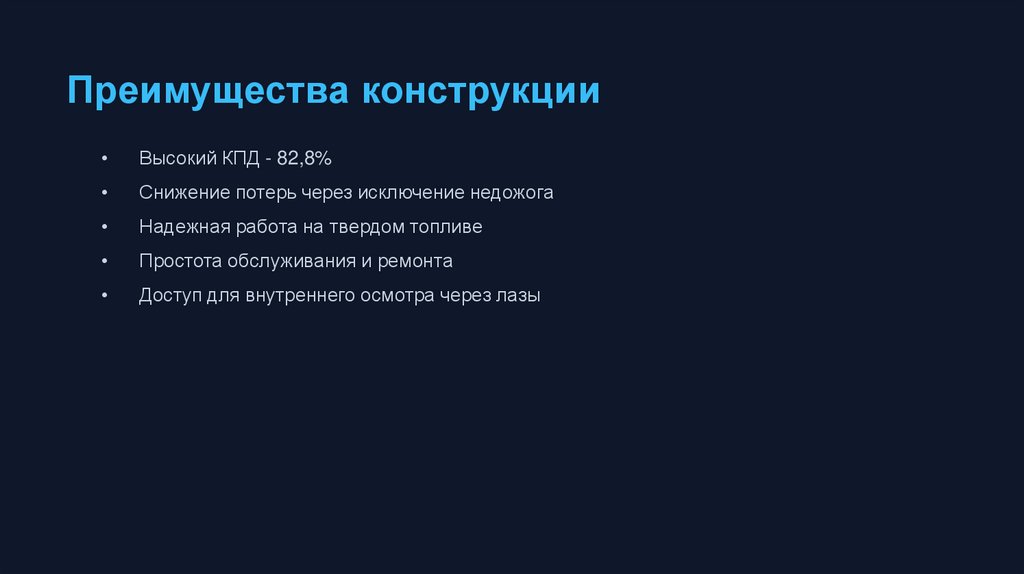 Преимущества конструкции

• Высокий КПД - 82,8%
• Снижение потерь через исключение недожога
• Надежная работа на твердом топливе
• Простота обслуживания и ремонта
• Доступ для внутреннего осмотра через лазы